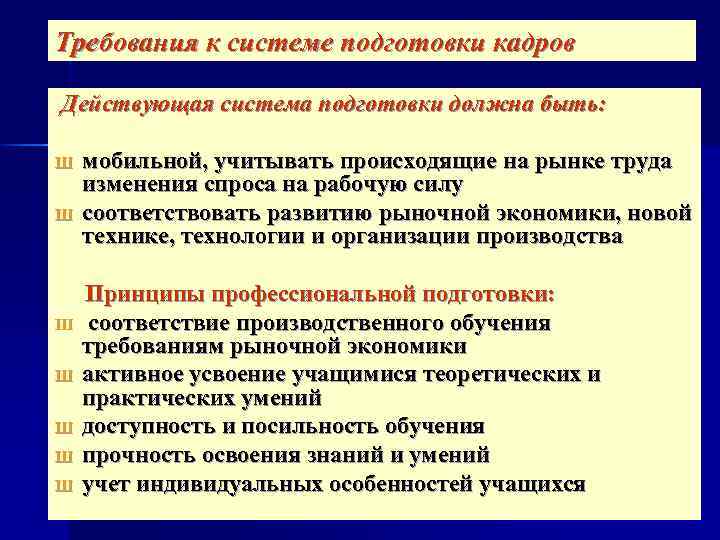 Требования к системе подготовки кадров

Действующая система подготовки должна быть:

ш мобильной, учитывать происходящие на рынке труда изменения спроса на рабочую силу
ш соответствовать развитию рыночной экономики, новой технике, технологии и организации производства

Принципы профессиональной подготовки:
ш соответствие производственного обучения требованиям рыночной экономики
ш активное усвоение учащимися теоретических и практических умений
ш доступность и посильность обучения
ш прочность освоения знаний и умений
ш учет индивидуальных особенностей учащихся